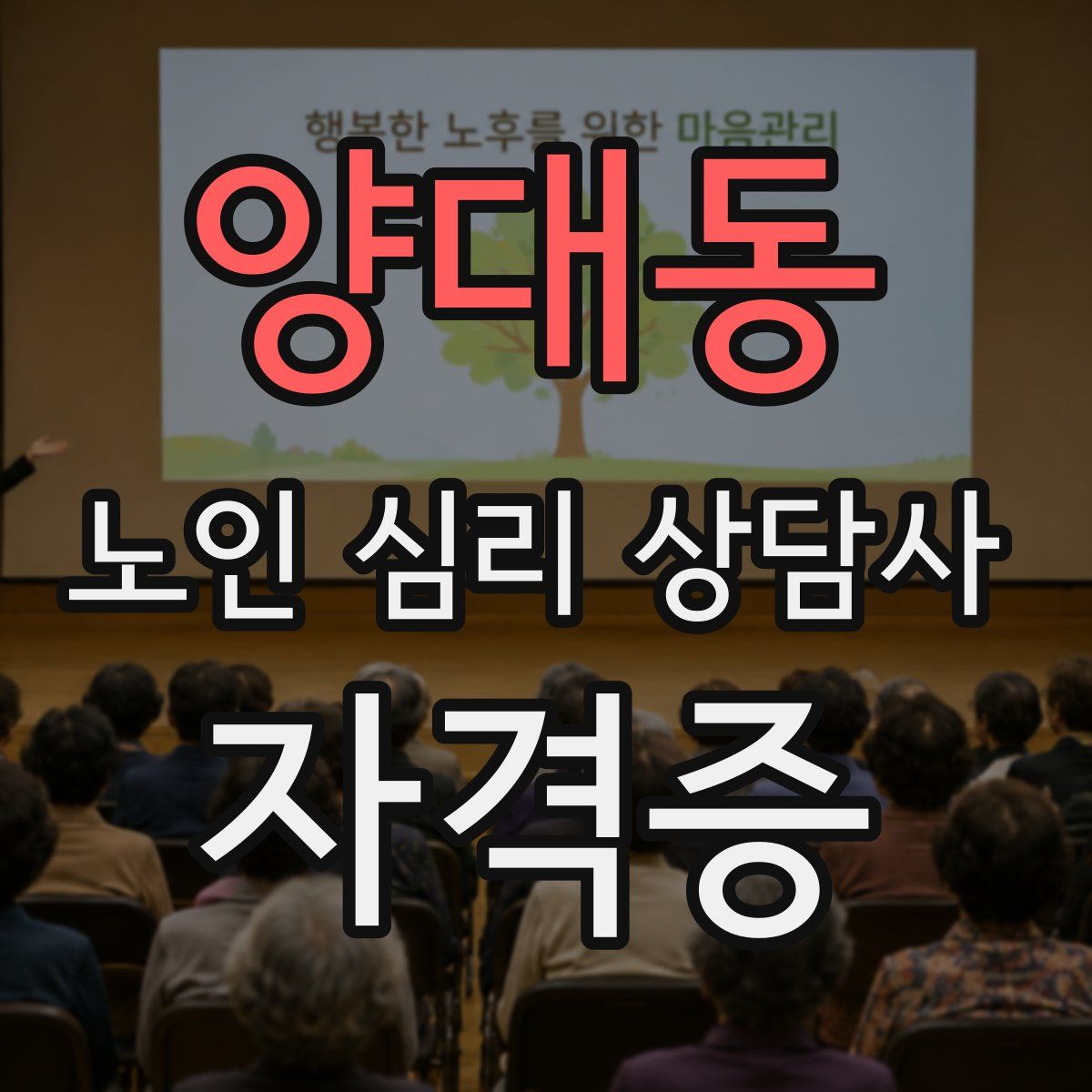 행복한 노후를 위한 마음관리

양대동

노인 심리 상담사

자격증